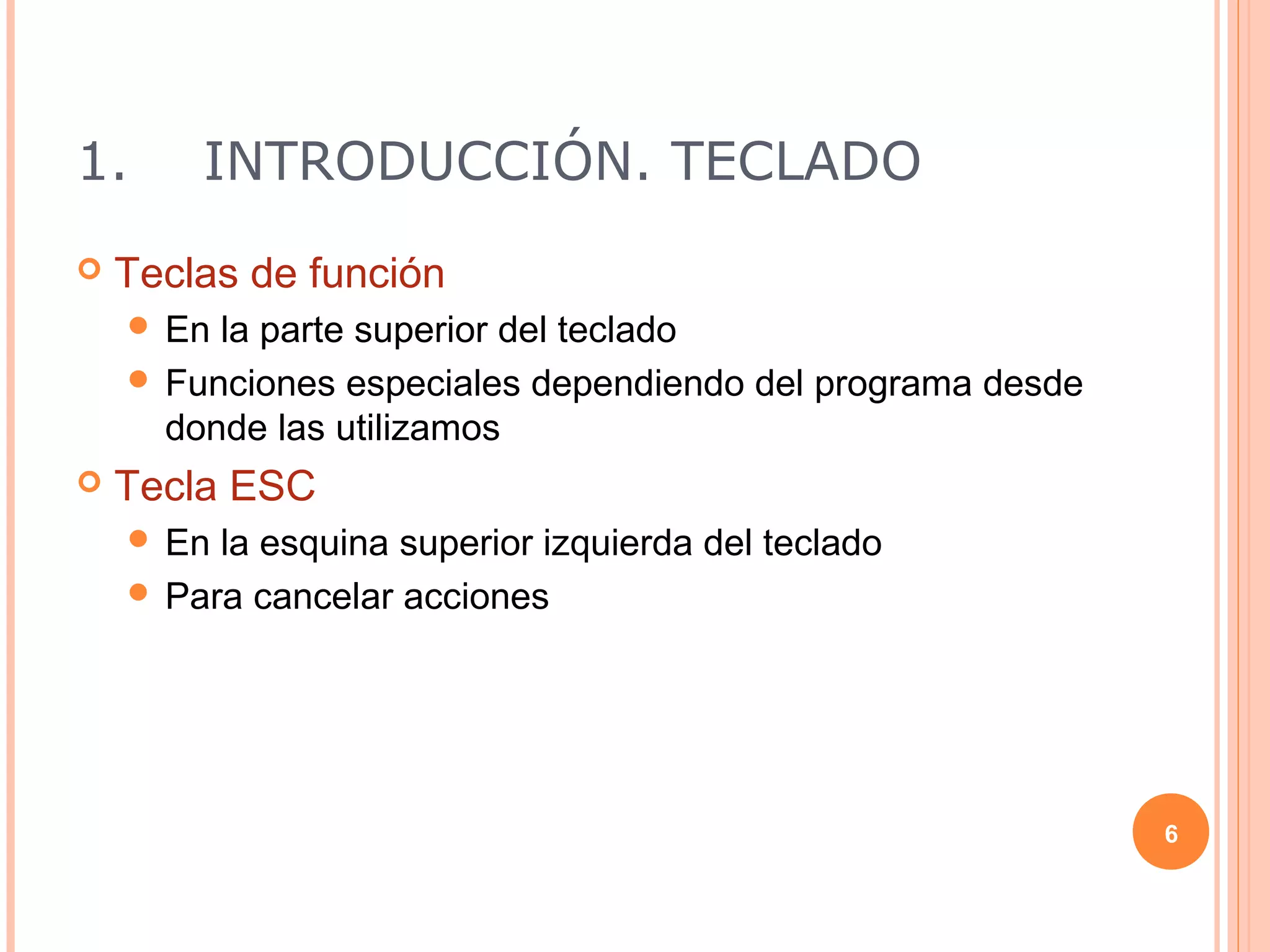 1. INTRODUCCIÓN. TECLADO

Teclas de función

En la parte superior del teclado

Funciones especiales dependiendo del programa desde donde las utilizamos

Tecla ESC

En la esquina superior izquierda del teclado

Para cancelar acciones

6